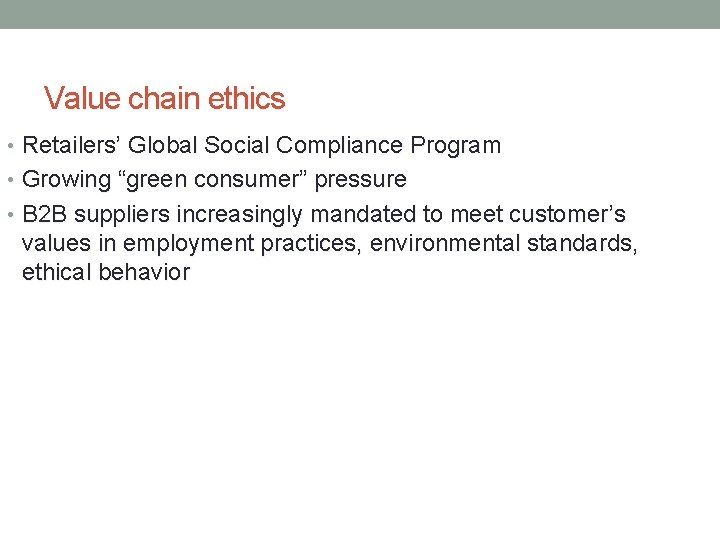 Value chain ethics

• Retailers’ Global Social Compliance Program
• Growing “green consumer” pressure
• B2B suppliers increasingly mandated to meet customer’s values in employment practices, environmental standards, ethical behavior